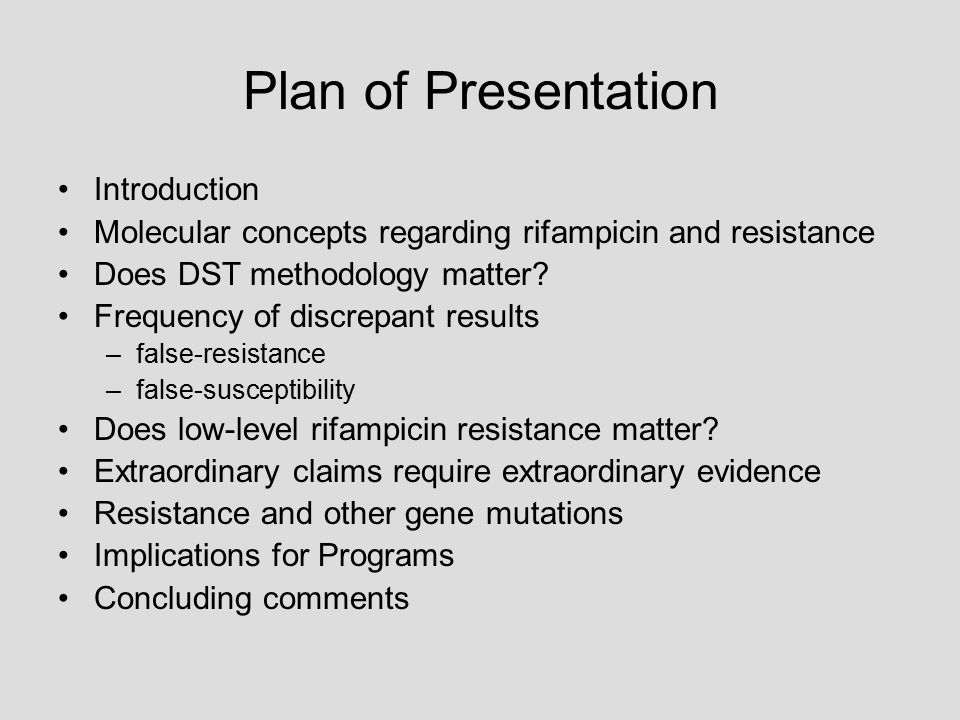 Plan of Presentation

• Introduction
• Molecular concepts regarding rifampicin and resistance
• Does DST methodology matter?
• Frequency of discrepant results
  – false-resistance
  – false-susceptibility
• Does low-level rifampicin resistance matter?
• Extraordinary claims require extraordinary evidence
• Resistance and other gene mutations
• Implications for Programs
• Concluding comments